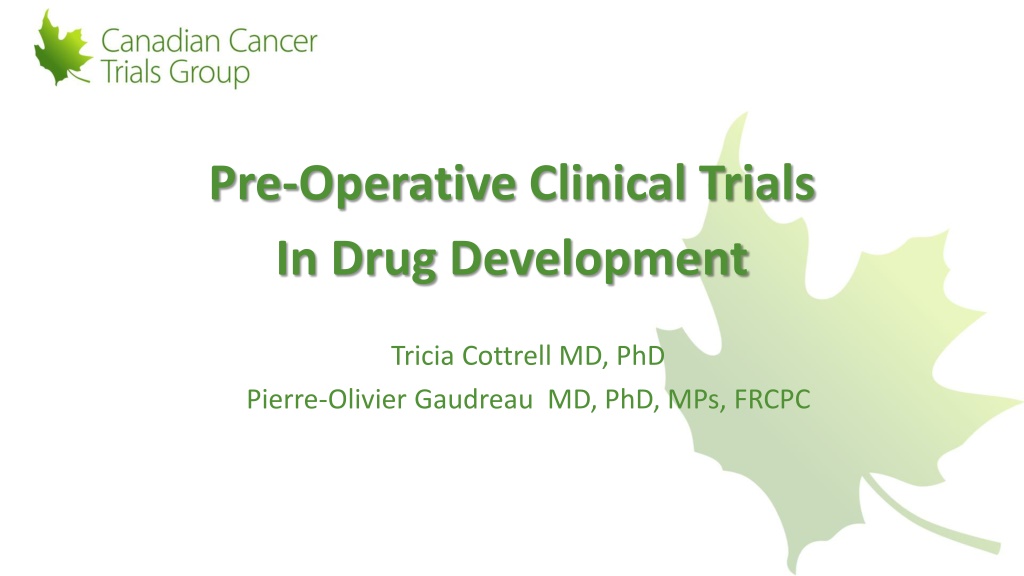 Canadian Cancer Trials Group

Pre-Operative Clinical Trials
In Drug Development

Tricia Cottrell MD, PhD
Pierre-Olivier Gaudreau MD, PhD, MPs, FRCPC